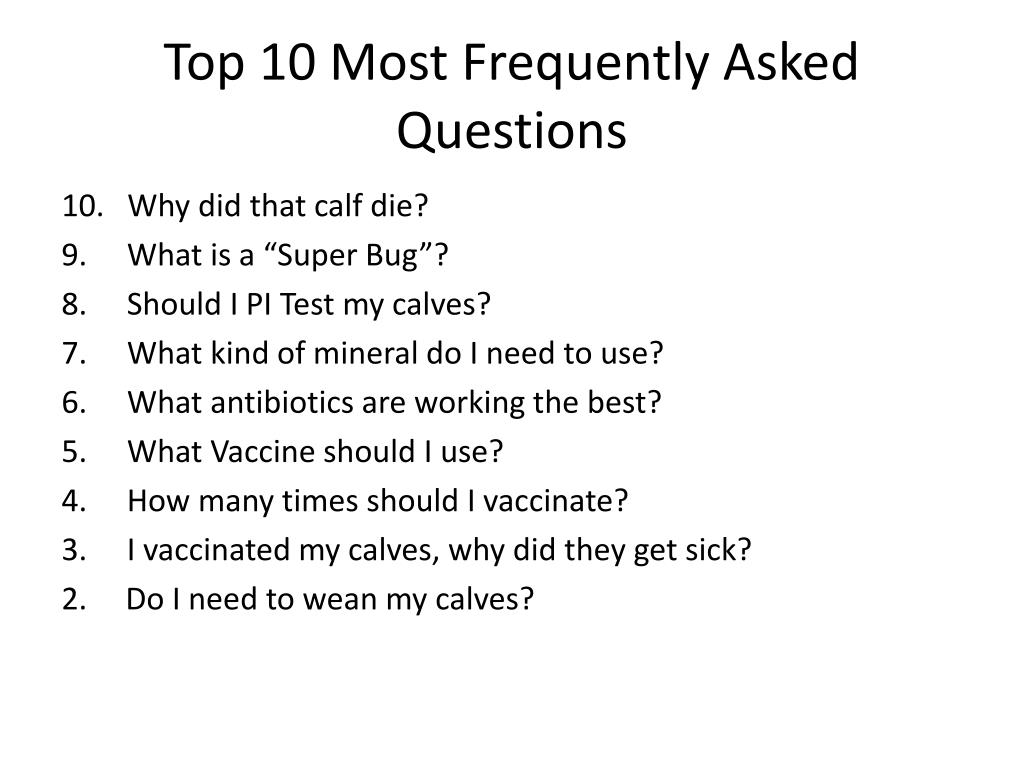 Top 10 Most Frequently Asked Questions

10. Why did that calf die?
9. What is a “Super Bug”?
8. Should I PI Test my calves?
7. What kind of mineral do I need to use?
6. What antibiotics are working the best?
5. What Vaccine should I use?
4. How many times should I vaccinate?
3. I vaccinated my calves, why did they get sick?
2. Do I need to wean my calves?